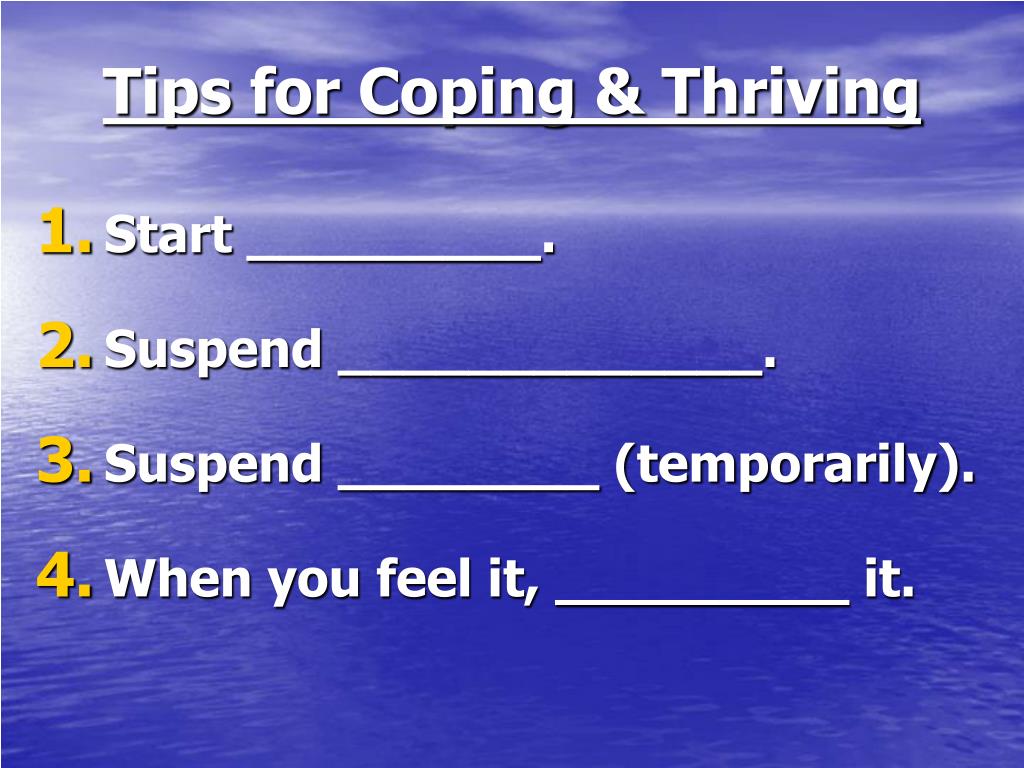 Tips for Coping & Thriving

1. Start __________.

2. Suspend ______________.

3. Suspend _________ (temporarily).

4. When you feel it, __________ it.